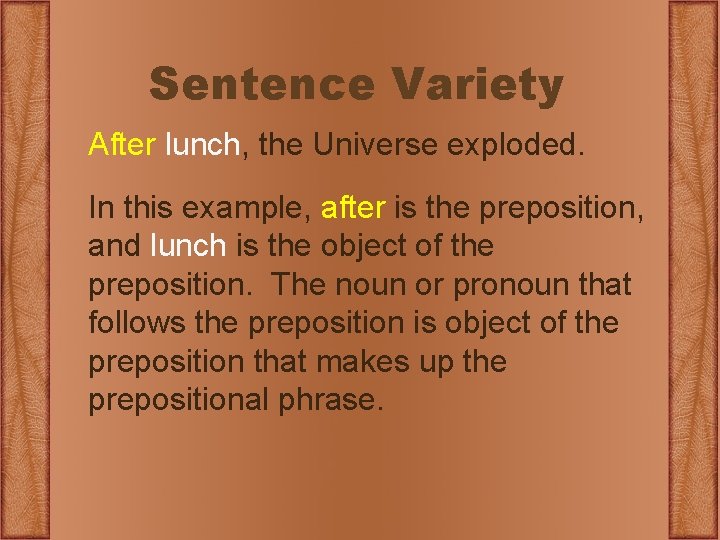 Sentence Variety

After lunch, the Universe exploded.

In this example, after is the preposition, and lunch is the object of the preposition.  The noun or pronoun that follows the preposition is object of the preposition that makes up the prepositional phrase.